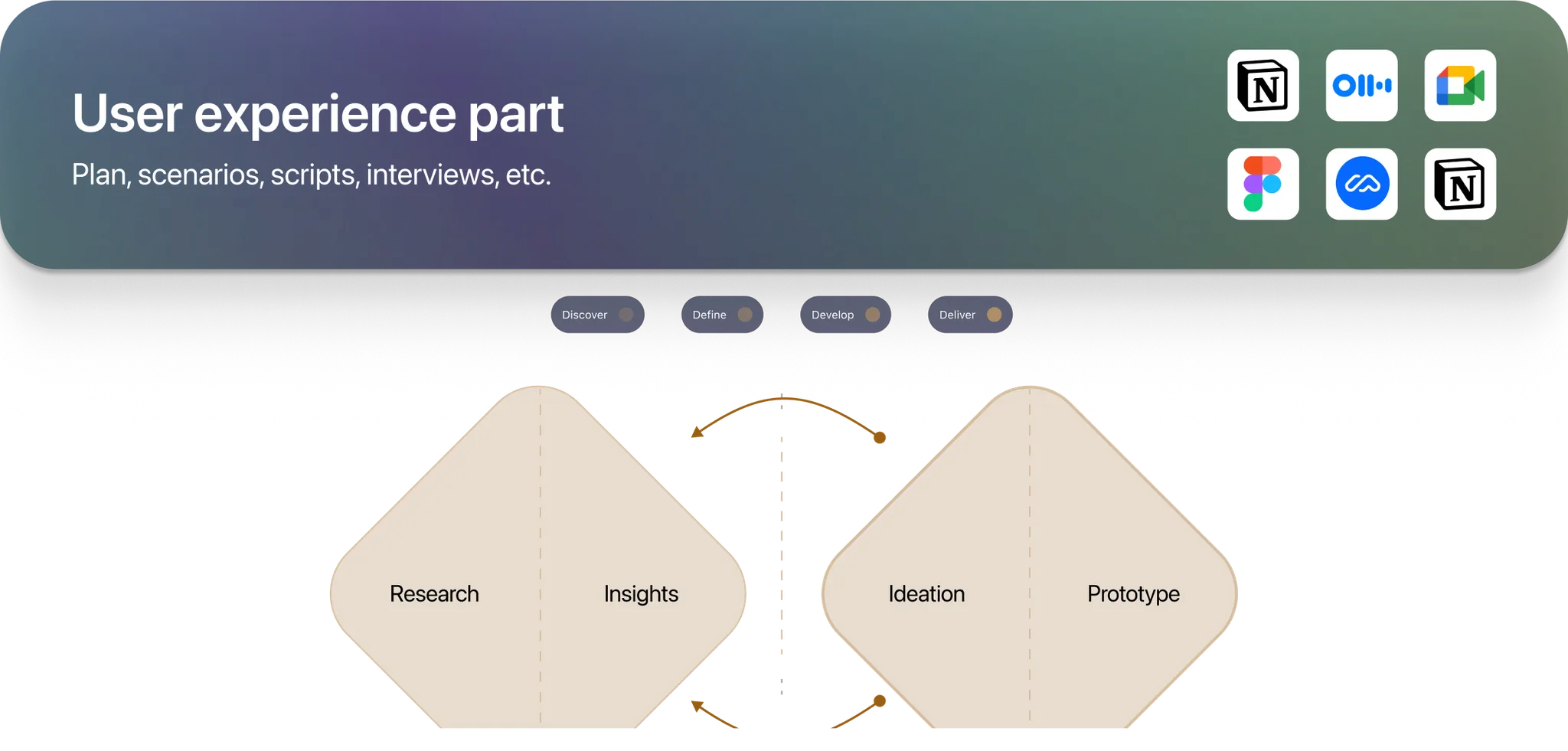 User experience part

Plan, scenarios, scripts, interviews, etc.

N

N

Discover

Define

Develop

Deliver

Research

Insights

Ideation

Prototype